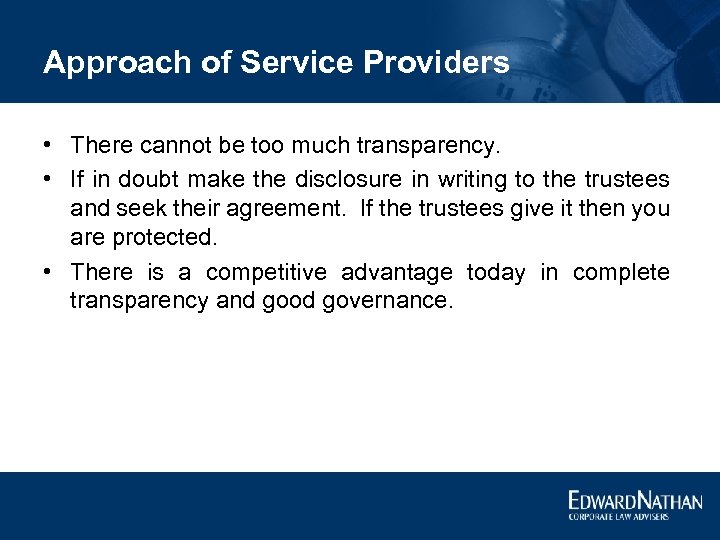 Approach of Service Providers

• There cannot be too much transparency.

• If in doubt make the disclosure in writing to the trustees and seek their agreement. If the trustees give it then you are protected.

• There is a competitive advantage today in complete transparency and good governance.

EDWARDNATHAN
CORPORATE LAW ADVISERS